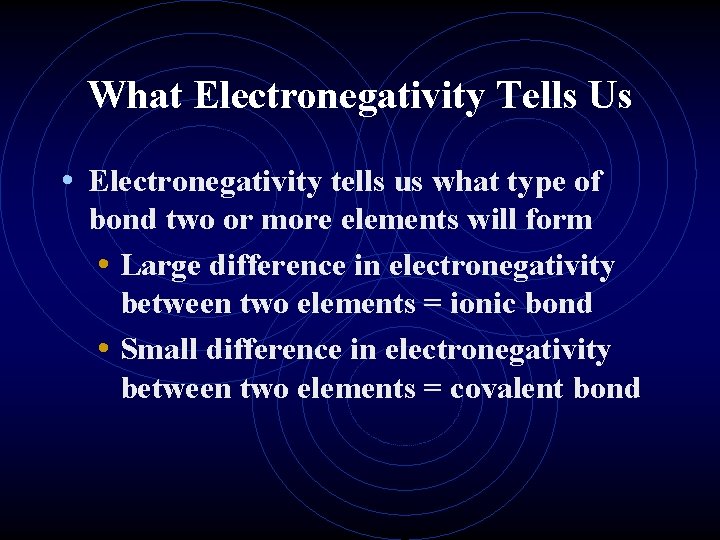 What Electronegativity Tells Us

• Electronegativity tells us what type of bond two or more elements will form
  • Large difference in electronegativity between two elements = ionic bond
  • Small difference in electronegativity between two elements = covalent bond